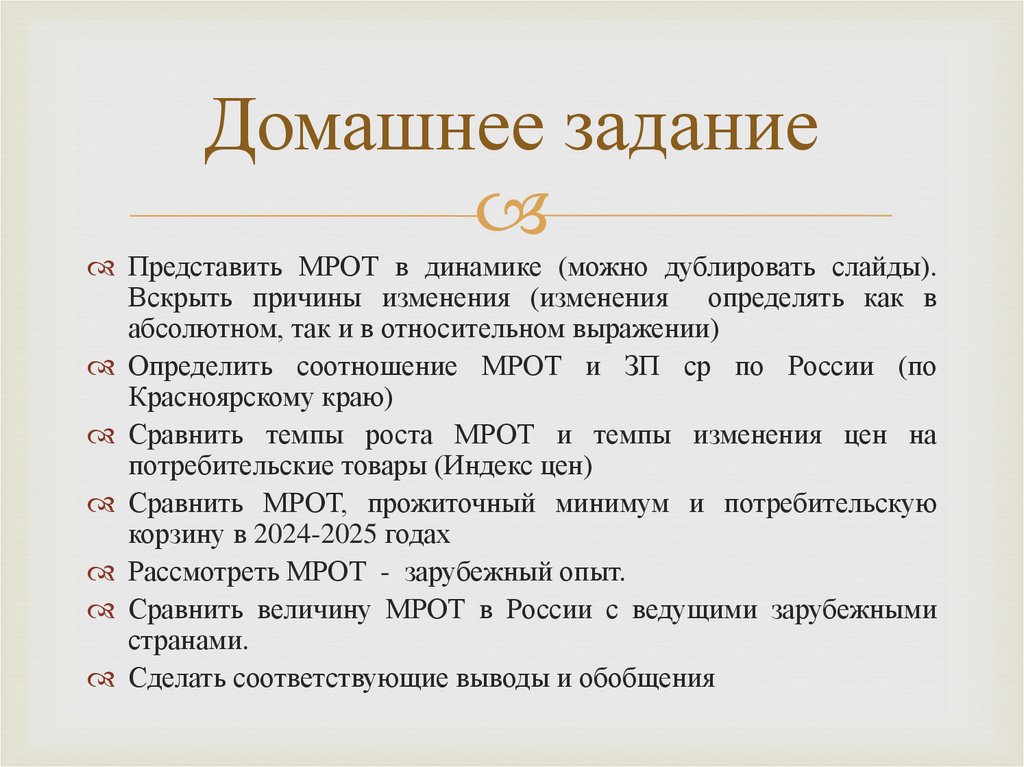 Домашнее задание

Представить МРОТ в динамике (можно дублировать слайды). Вскрыть причины изменения (изменения определять как в абсолютном, так и в относительном выражении)

Определить соотношение МРОТ и ЗП ср по России (по Красноярскому краю)

Сравнить темпы роста МРОТ и темпы изменения цен на потребительские товары (Индекс цен)

Сравнить МРОТ, прожиточный минимум и потребительскую корзину в 2024-2025 годах

Рассмотреть МРОТ - зарубежный опыт.

Сравнить величину МРОТ в России с ведущими зарубежными странами.

Сделать соответствующие выводы и обобщения